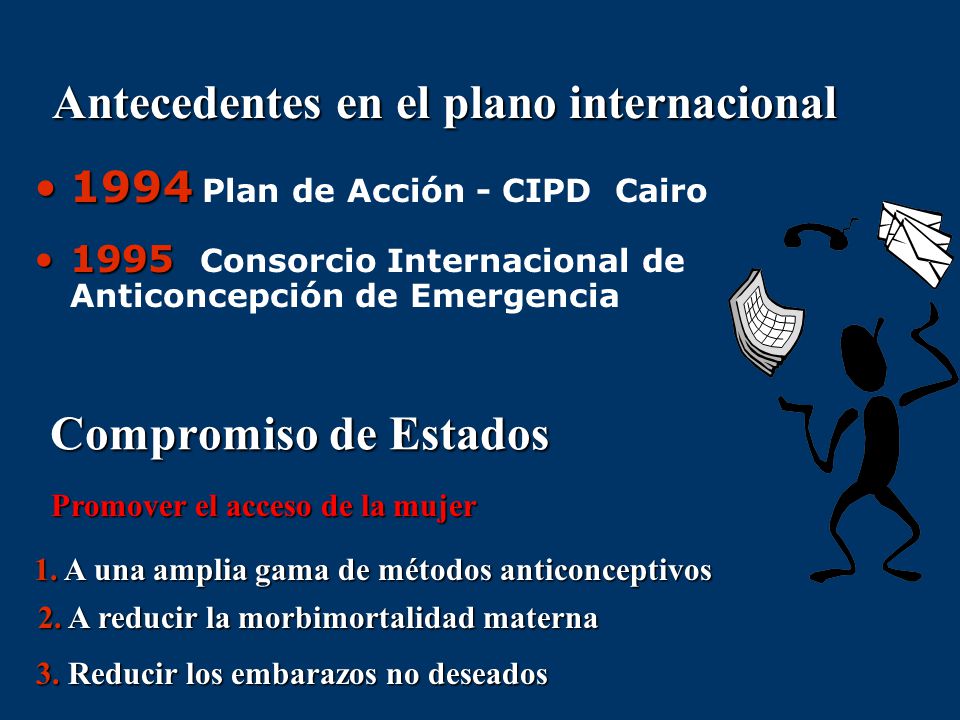 Antecedentes en el plano internacional

• 1994 Plan de Acción - CIPD Cairo

• 1995 Consorcio Internacional de Anticoncepción de Emergencia

Compromiso de Estados

Promover el acceso de la mujer

1. A una amplia gama de métodos anticonceptivos

2. A reducir la morbimortalidad materna

3. Reducir los embarazos no deseados